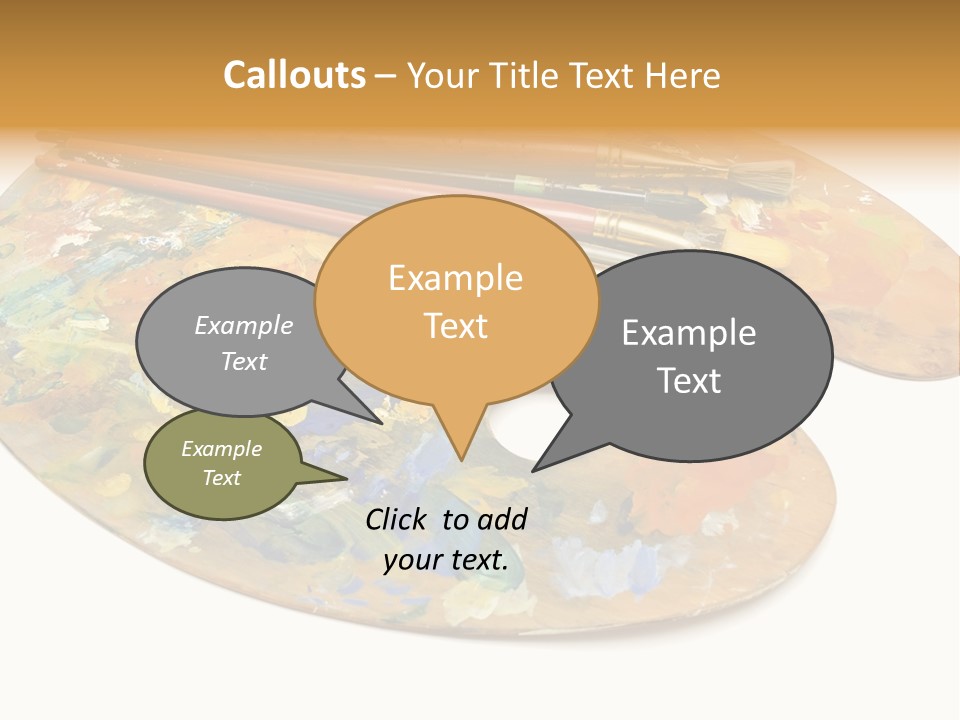 Callouts – Your Title Text Here

Example Text

Example Text

Example Text

Example Text

Click to add your text.